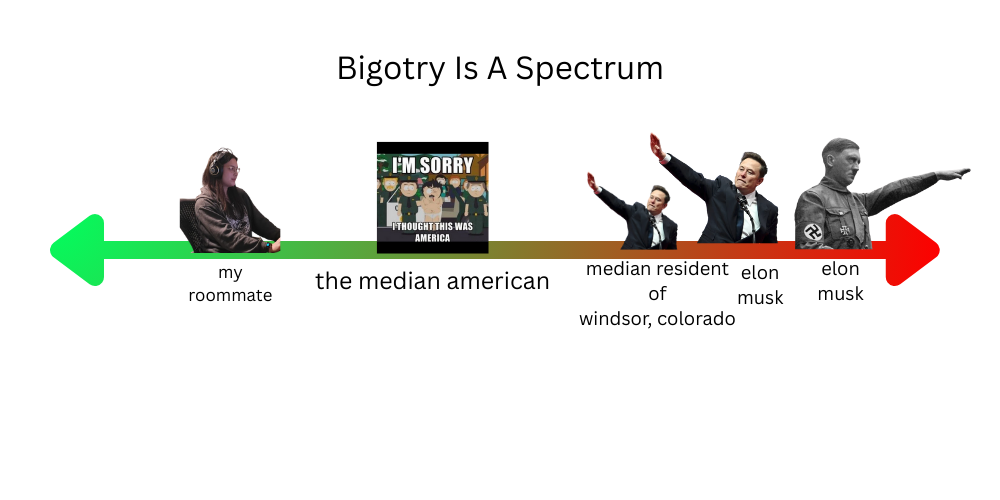 Bigotry Is A Spectrum

I'M SORRY
I THOUGHT THIS WAS AMERICA

my roommate

the median american

median resident of windsor, colorado

elon musk

elon musk